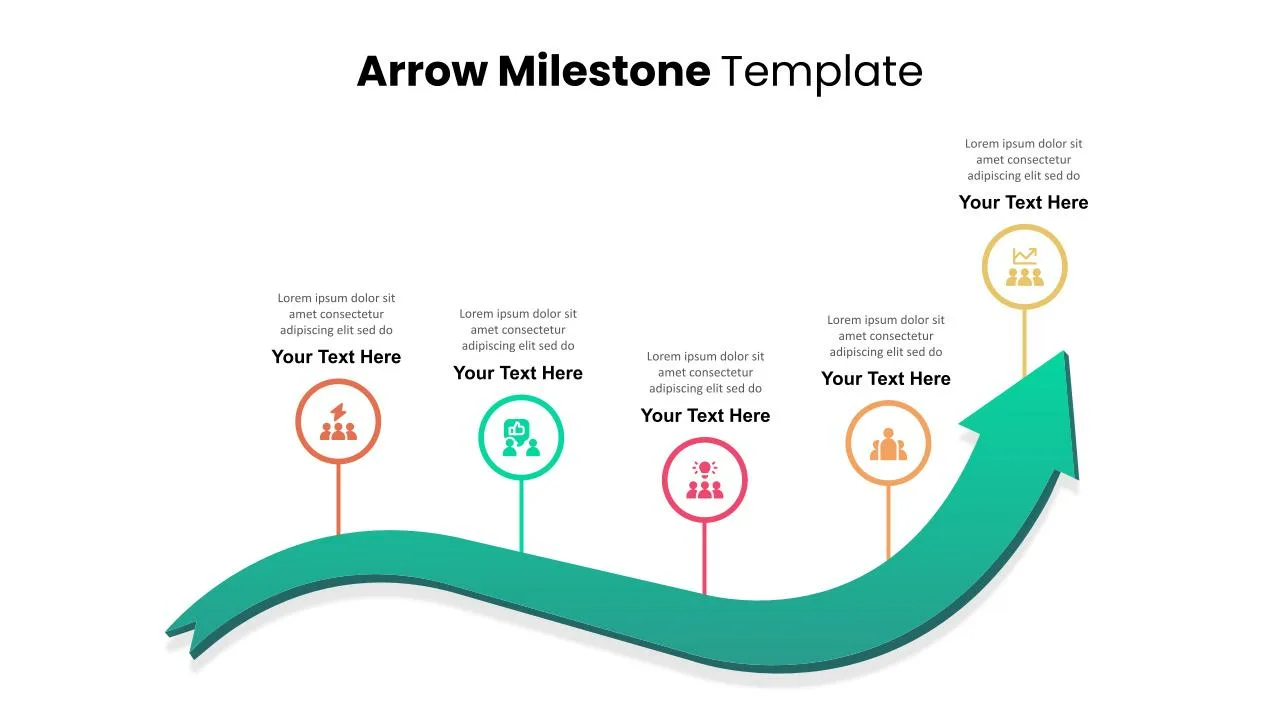 Arrow Milestone Template

Lorem ipsum dolor sit amet consectetur adipiscing elit sed do

Your Text Here

Lorem ipsum dolor sit amet consectetur adipiscing elit sed do

Your Text Here

Lorem ipsum dolor sit amet consectetur adipiscing elit sed do

Your Text Here

Lorem ipsum dolor sit amet consectetur adipiscing elit sed do

Your Text Here

Lorem ipsum dolor sit amet consectetur adipiscing elit sed do

Your Text Here